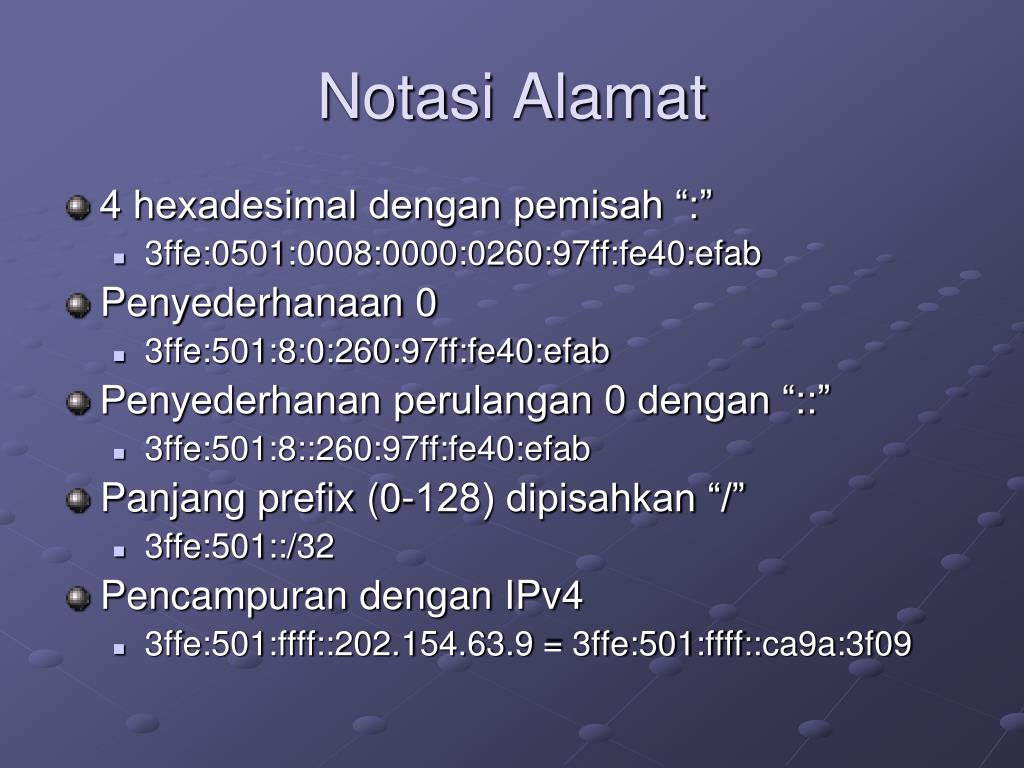 Notasi Alamat

4 hexadesimal dengan pemisah “:”
3ffe:0501:0008:0000:0260:97ff:fe40:efab

Penyederhanaan 0
3ffe:501:8:0:260:97ff:fe40:efab

Penyederhanan perulangan 0 dengan “::”
3ffe:501:8::260:97ff:fe40:efab

Panjang prefix (0-128) dipisahkan “/”
3ffe:501::/32

Pencampuran dengan IPv4
3ffe:501:ffff::202.154.63.9 = 3ffe:501:ffff::ca9a:3f09